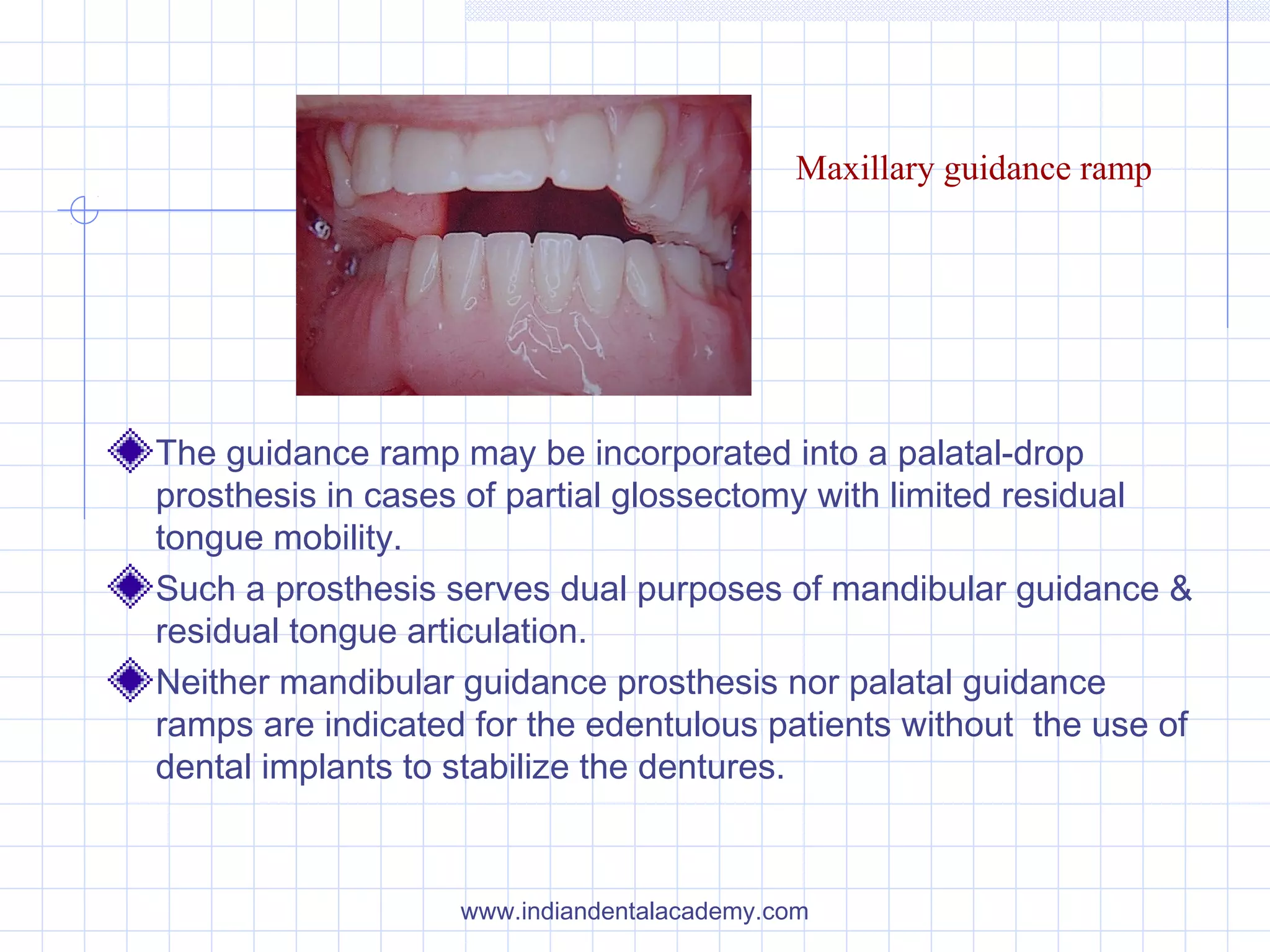 Maxillary guidance ramp

The guidance ramp may be incorporated into a palatal-drop prosthesis in cases of partial glossectomy with limited residual tongue mobility.

Such a prosthesis serves dual purposes of mandibular guidance & residual tongue articulation.

Neither mandibular guidance prosthesis nor palatal guidance ramps are indicated for the edentulous patients without  the use of dental implants to stabilize the dentures.

www.indiandentalacademy.com